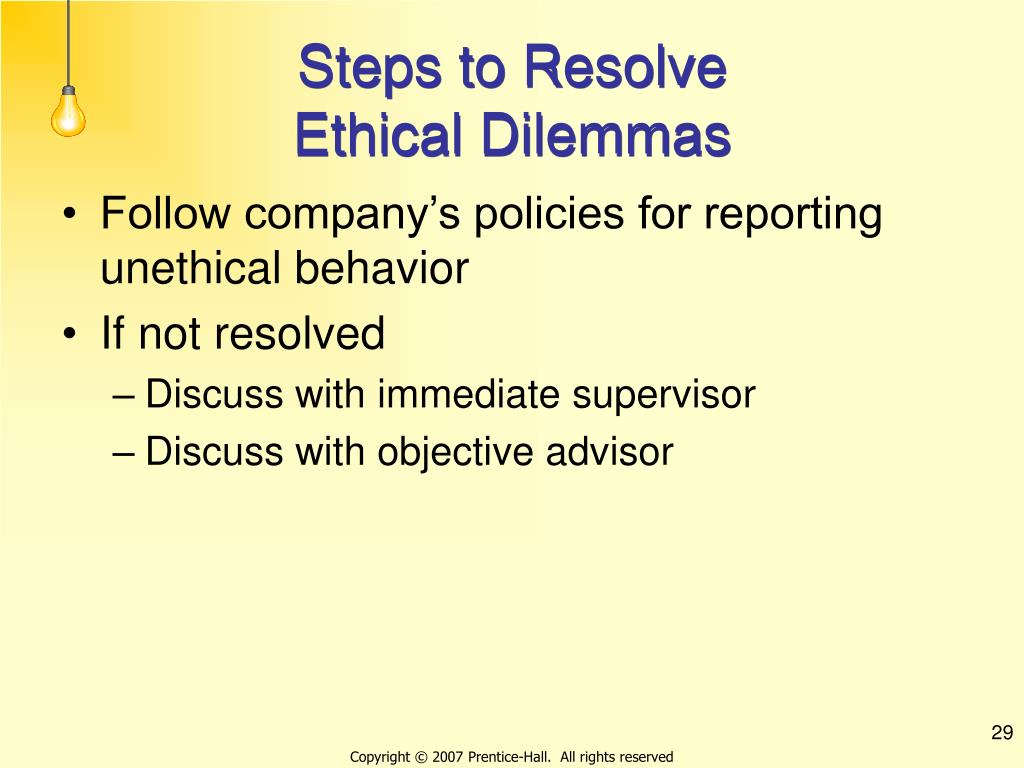 Steps to Resolve Ethical Dilemmas

• Follow company's policies for reporting unethical behavior
• If not resolved
– Discuss with immediate supervisor
– Discuss with objective advisor

29

Copyright © 2007 Prentice-Hall. All rights reserved